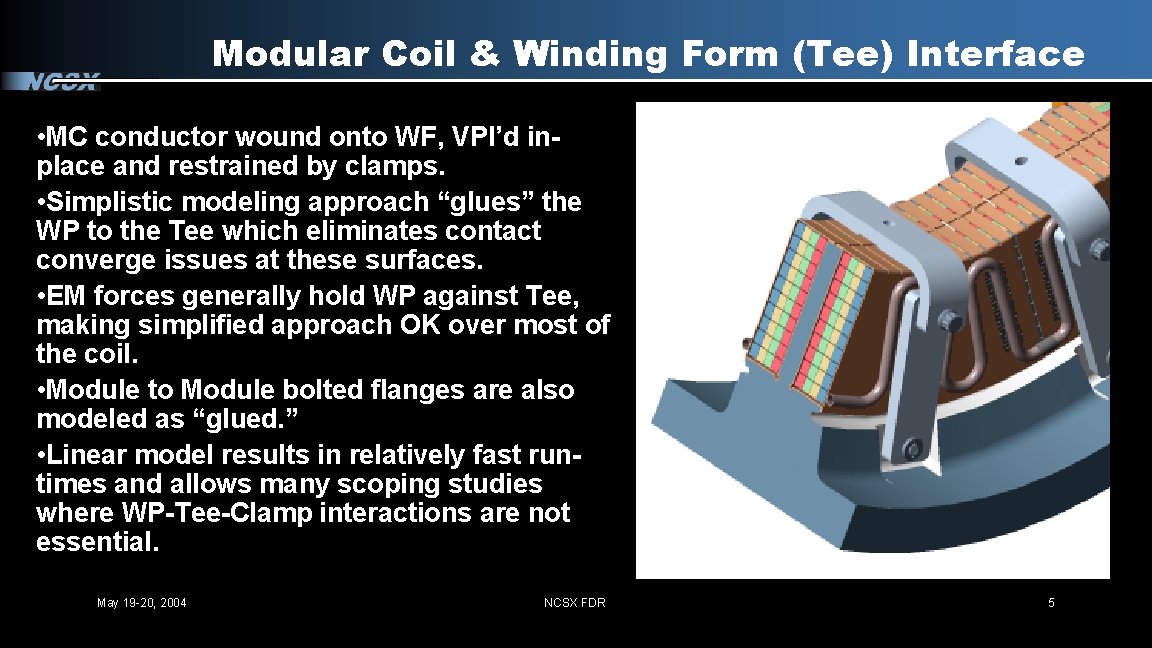 NCSX

Modular Coil & Winding Form (Tee) Interface

• MC conductor wound onto WF, VPI'd in-place and restrained by clamps.
• Simplistic modeling approach "glues" the WP to the Tee which eliminates contact converge issues at these surfaces.
• EM forces generally hold WP against Tee, making simplified approach OK over most of the coil.
• Module to Module bolted flanges are also modeled as "glued."
• Linear model results in relatively fast run-times and allows many scoping studies where WP-Tee-Clamp interactions are not essential.

May 19-20, 2004

NCSX FDR

5